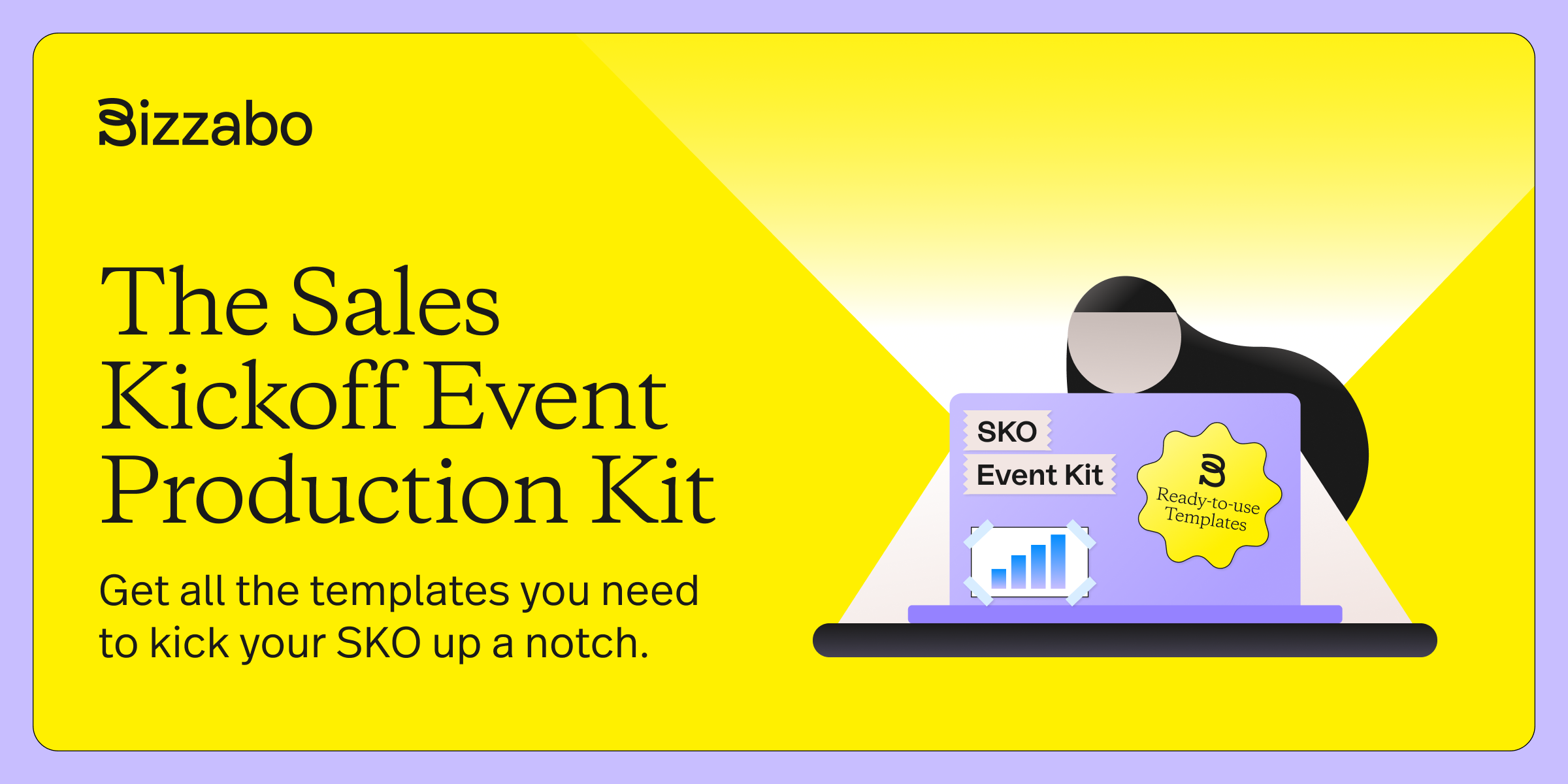 Bizzabo

The Sales Kickoff Event Production Kit

Get all the templates you need to kick your SKO up a notch.

SKO
Event Kit

Ready-to-use Templates